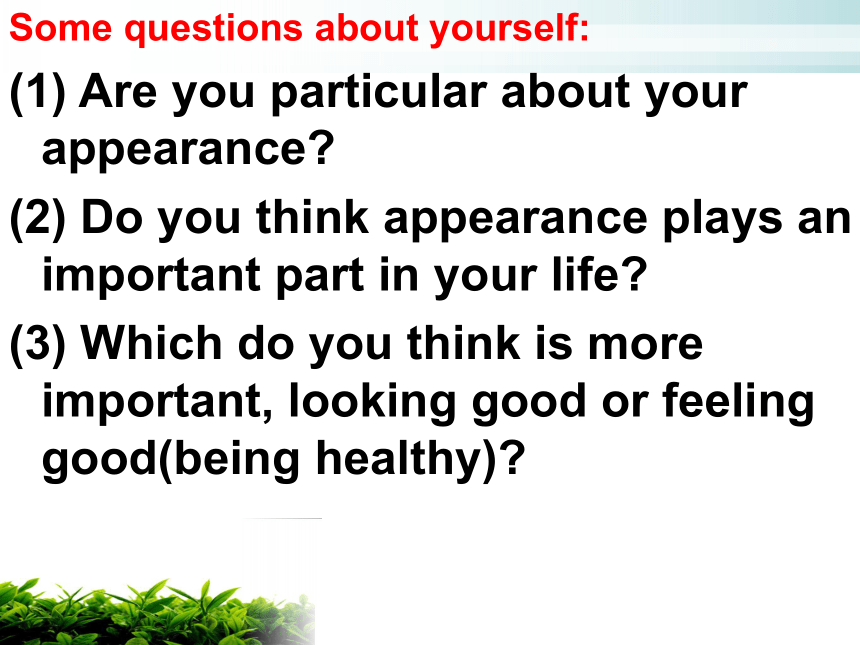 Some questions about yourself:

(1) Are you particular about your appearance?

(2) Do you think appearance plays an important part in your life?

(3) Which do you think is more important, looking good or feeling good(being healthy)?